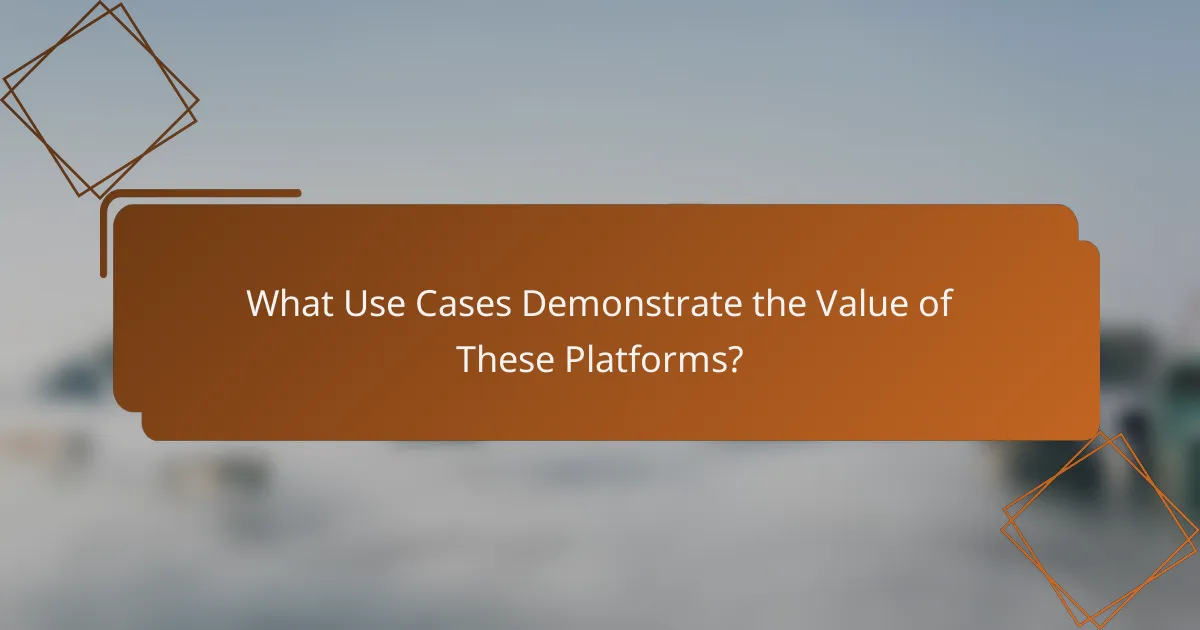 What Use Cases Demonstrate the Value of These Platforms?